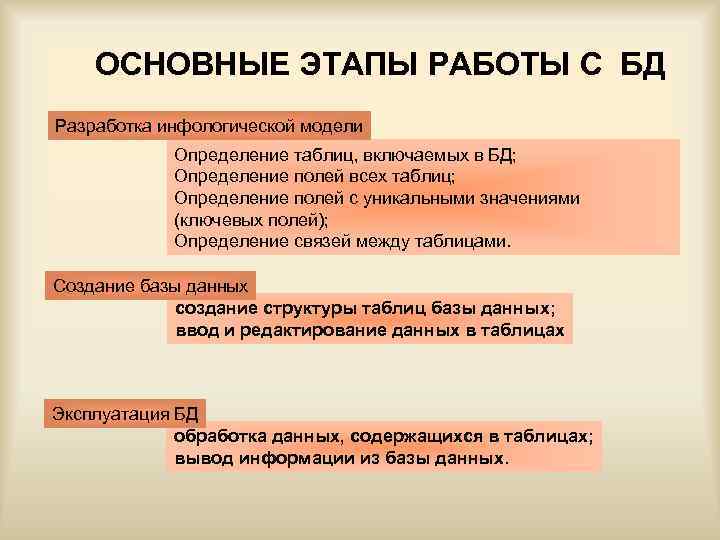 ОСНОВНЫЕ ЭТАПЫ РАБОТЫ С БД

Разработка инфологической модели

Определение таблиц, включаемых в БД;
Определение полей всех таблиц;
Определение полей с уникальными значениями (ключевых полей);
Определение связей между таблицами.

Создание базы данных

создание структуры таблиц базы данных;
ввод и редактирование данных в таблицах

Эксплуатация БД

обработка данных, содержащихся в таблицах;
вывод информации из базы данных.